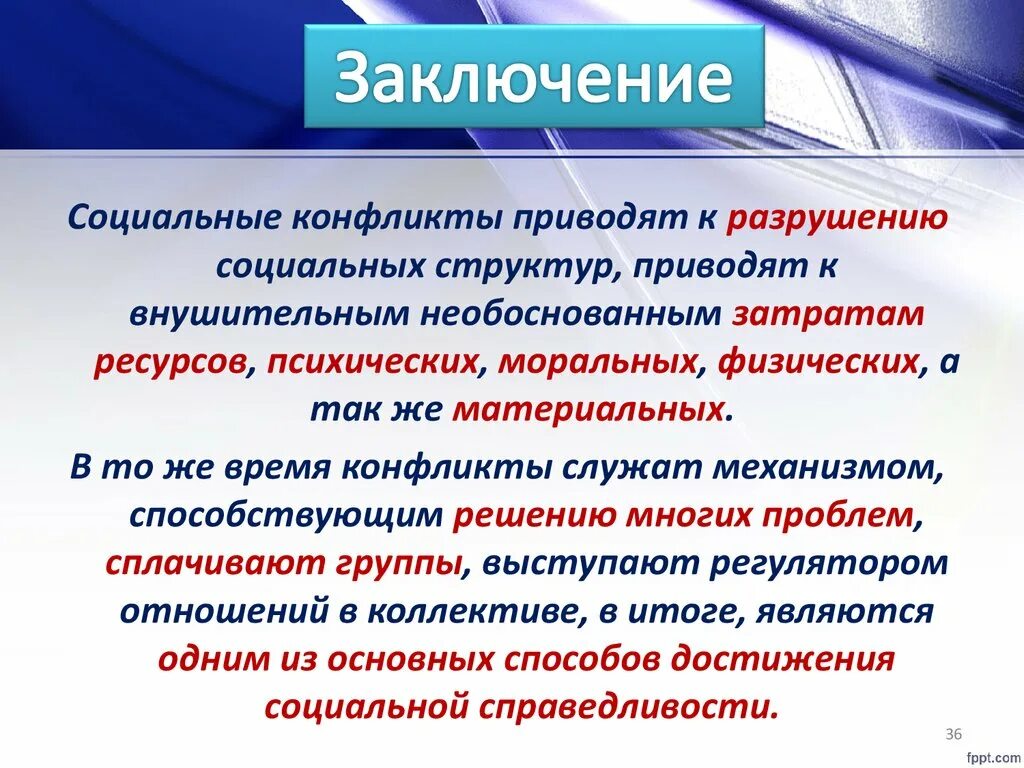 Заключение

Социальные конфликты приводят к разрушению социальных структур, приводят к внушительным необоснованным затратам ресурсов, психических, моральных, физических, а так же материальных.

В то же время конфликты служат механизмом, способствующим решению многих проблем, сплачивают группы, выступают регулятором отношений в коллективе, в итоге, являются одним из основных способов достижения социальной справедливости.

36

fppt.com